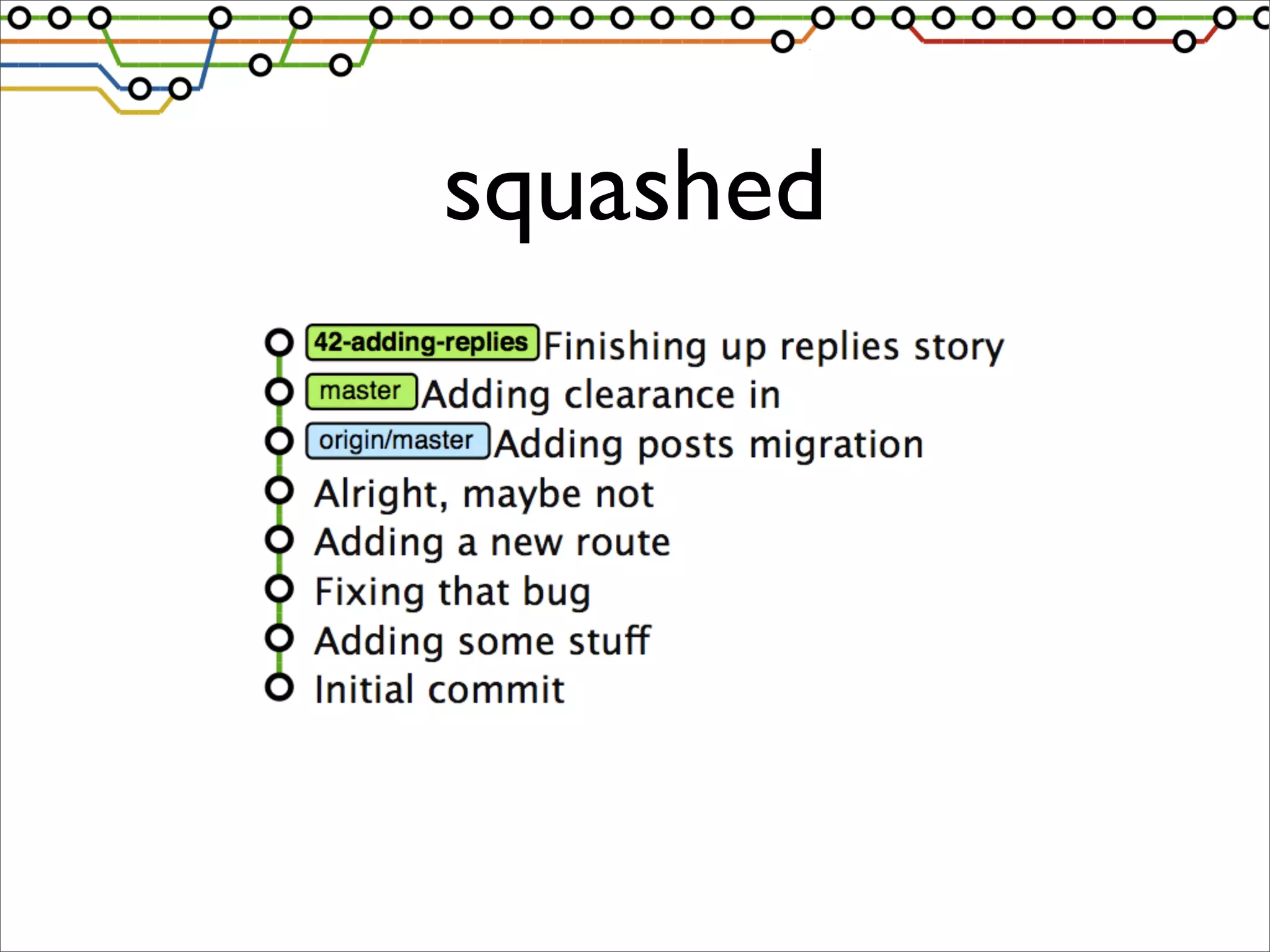 squashed

42-adding-replies Finishing up replies story
master Adding clearance in
origin/master Adding posts migration
Alright, maybe not
Adding a new route
Fixing that bug
Adding some stuff
Initial commit